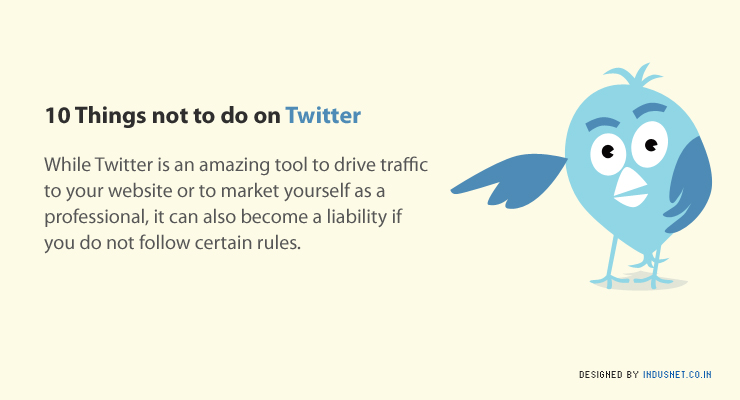 10 Things not to do on Twitter

While Twitter is an amazing tool to drive traffic to your website or to market yourself as a professional, it can also become a liability if you do not follow certain rules.

DESIGNED BY INDUSNET.CO.IN